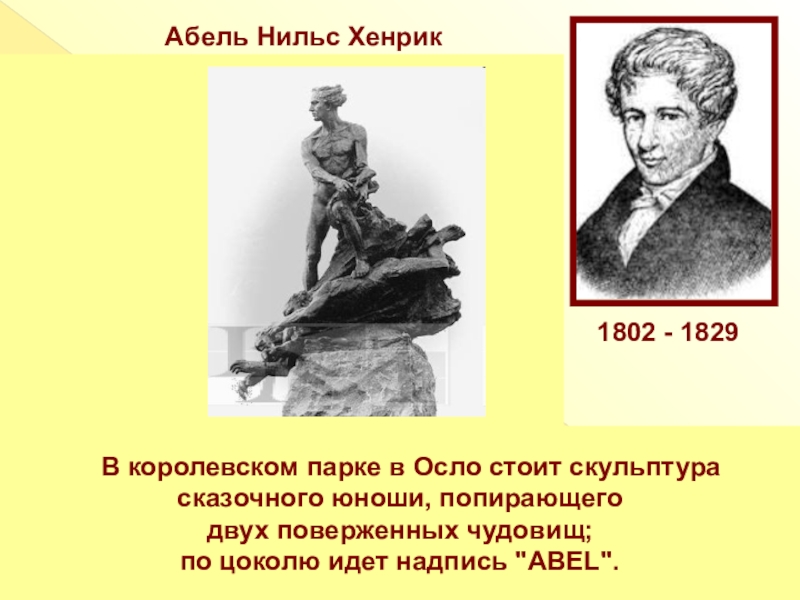 Абель Нильс Хенрик

1802 - 1829

В королевском парке в Осло стоит скульптура сказочного юноши, попирающего двух поверженных чудовищ; по цоколю идет надпись "ABEL".